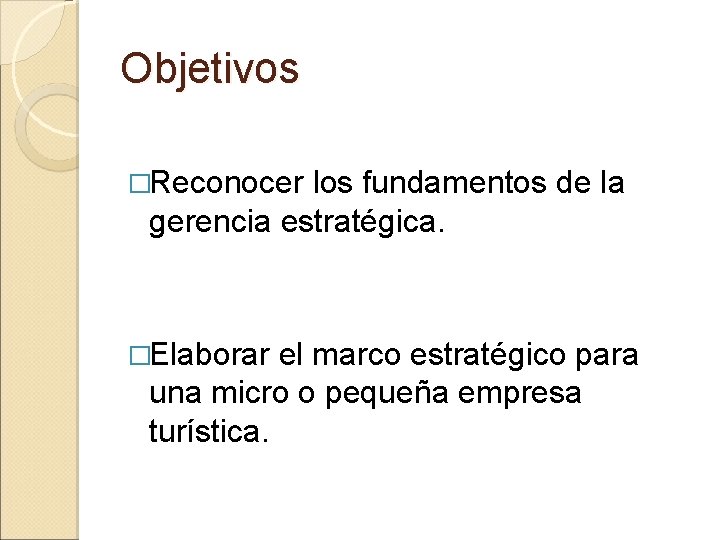 Objetivos

□Reconocer los fundamentos de la gerencia estratégica.

□Elaborar el marco estratégico para una micro o pequeña empresa turística.